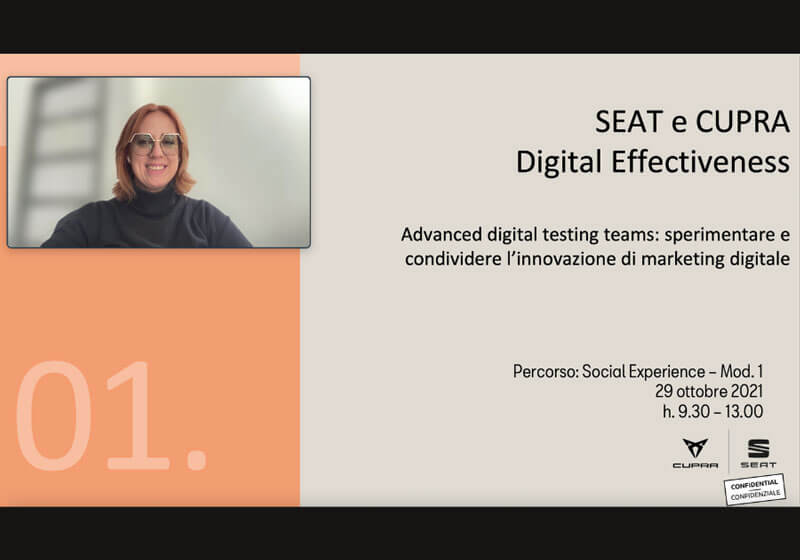 SEAT e CUPRA
Digital Effectiveness

Advanced digital testing teams: sperimentare e condividere l'innovazione di marketing digitale

01.

Percorso: Social Experience – Mod. 1
29 ottobre 2021
h. 9.30 – 13.00

CUPRA

SEAT

CONFIDENTIAL
CONFIDENZIALE